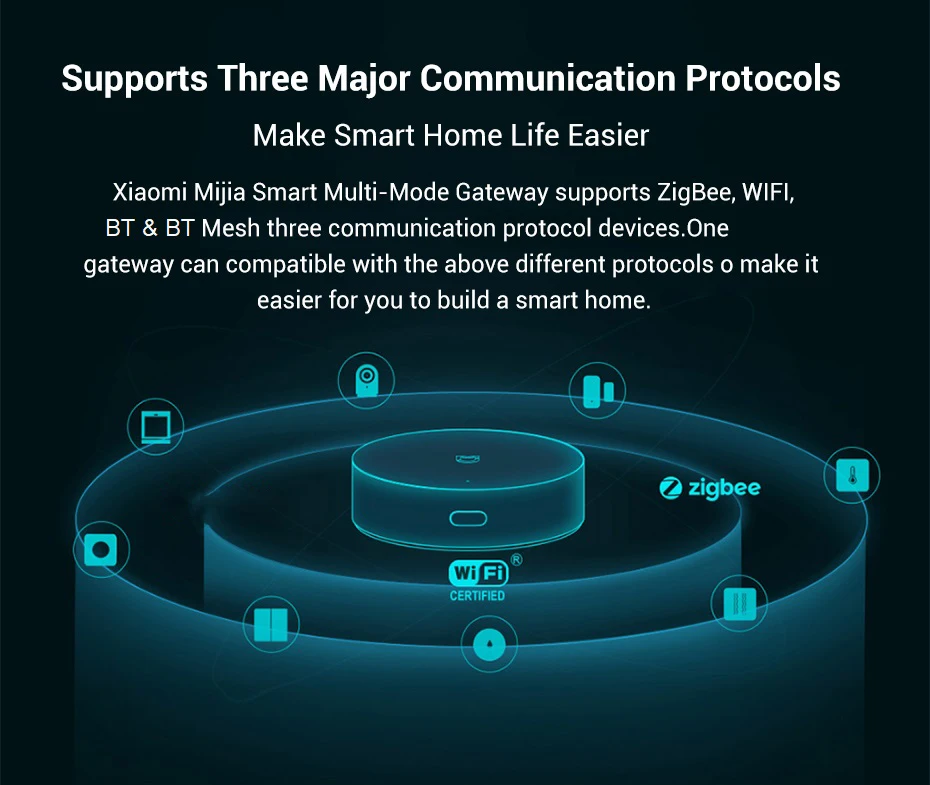 Supports Three Major Communication Protocols

Make Smart Home Life Easier

Xiaomi Mijia Smart Multi-Mode Gateway supports ZigBee, WIFI, BT & BT Mesh three communication protocol devices.One gateway can compatible with the above different protocols o make it easier for you to build a smart home.

zigbee

WiFi®
CERTIFIED